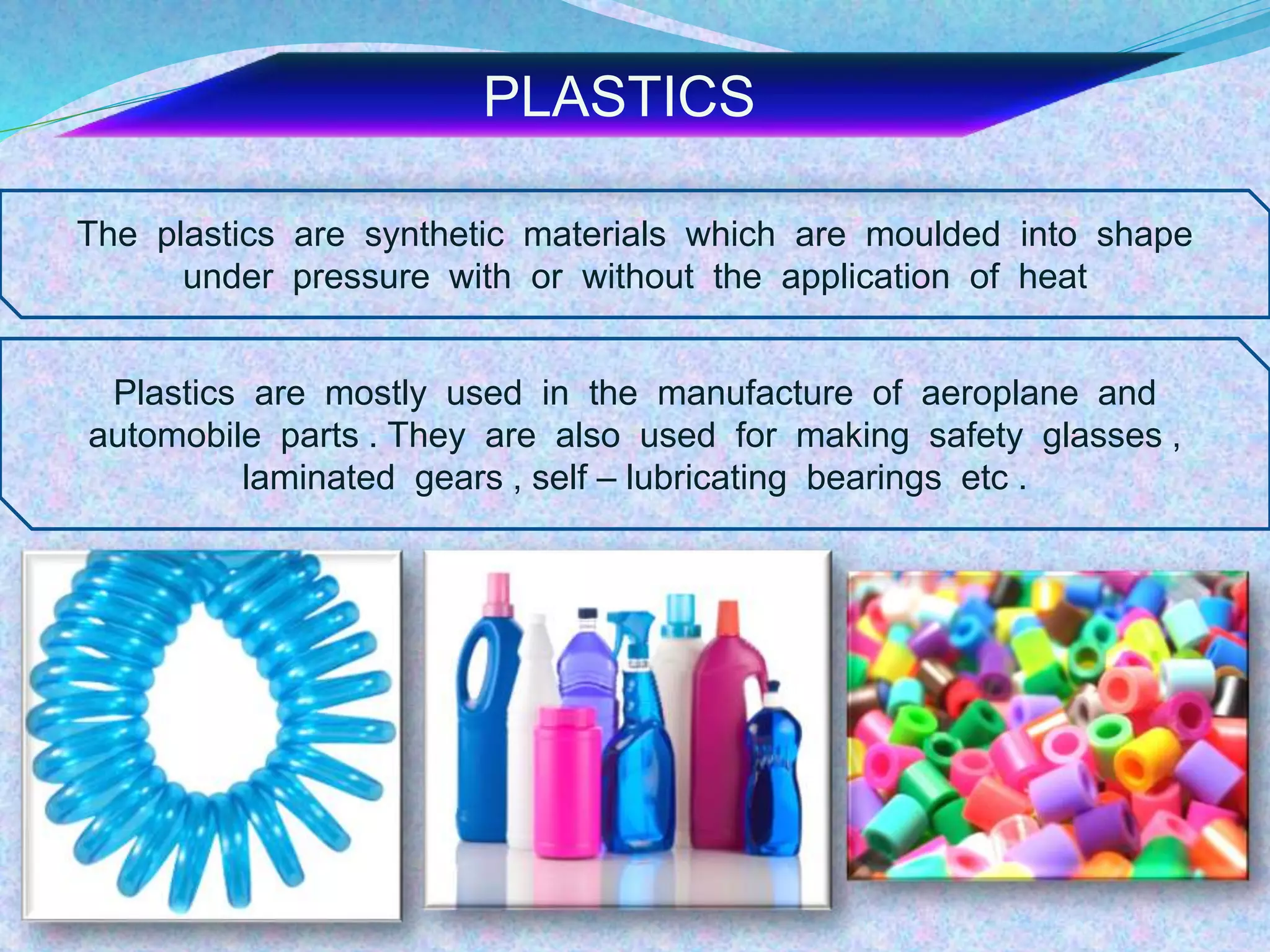 PLASTICS

The plastics are synthetic materials which are moulded into shape under pressure with or without the application of heat

Plastics are mostly used in the manufacture of aeroplane and automobile parts . They are also used for making safety glasses , laminated gears , self – lubricating bearings etc .